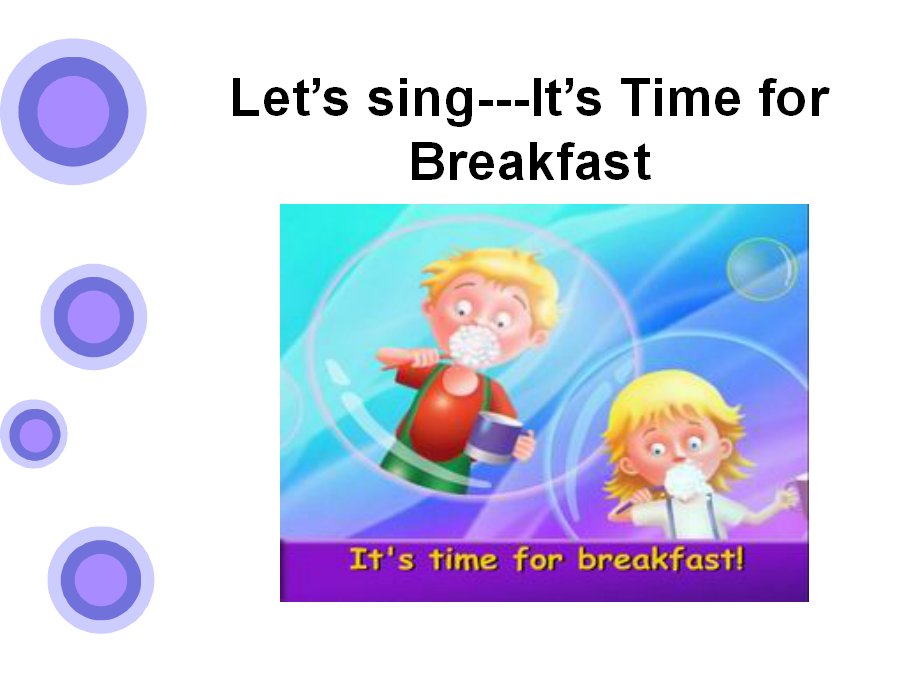 Let’s sing---It’s Time for Breakfast

It's time for breakfast!